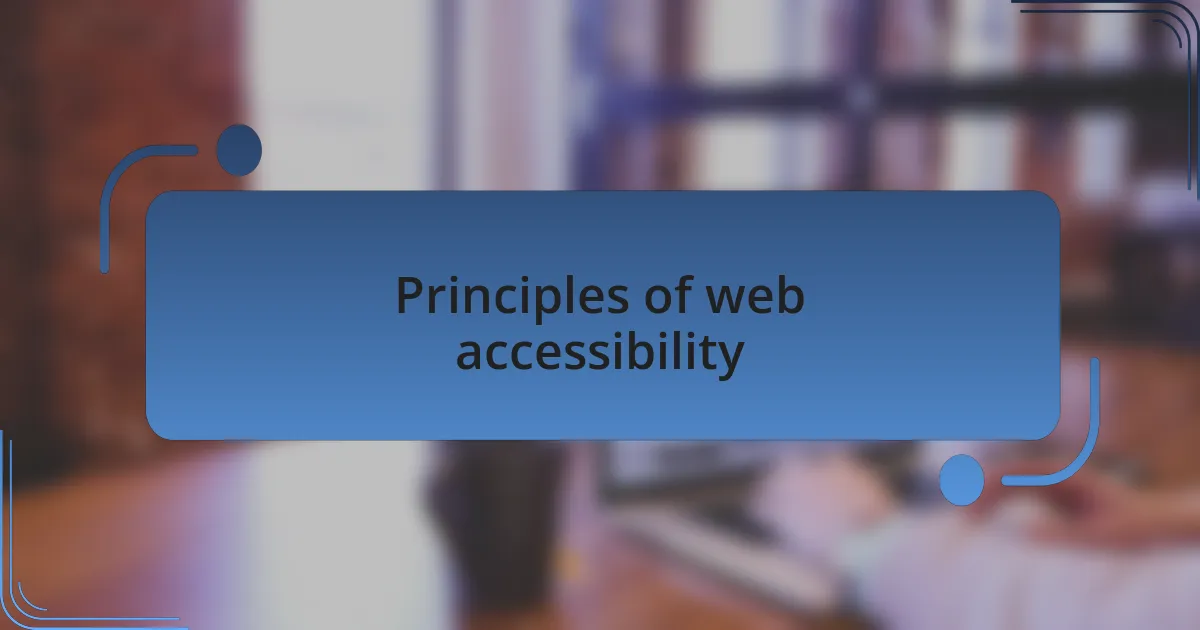 Principles of web accessibility